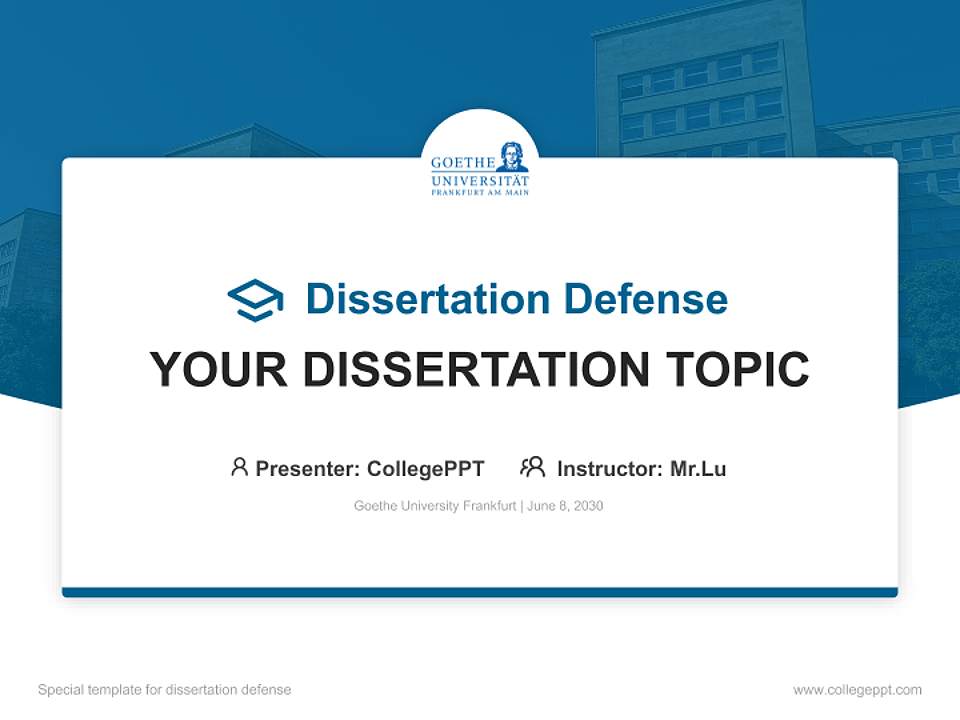 GOETHE UNIVERSITÄT FRANKFURT AM MAIN

Dissertation Defense

YOUR DISSERTATION TOPIC

Presenter: CollegePPT Instructor: Mr.Lu

Goethe University Frankfurt | June 8, 2030

Special template for dissertation defense

www.collegeppt.com